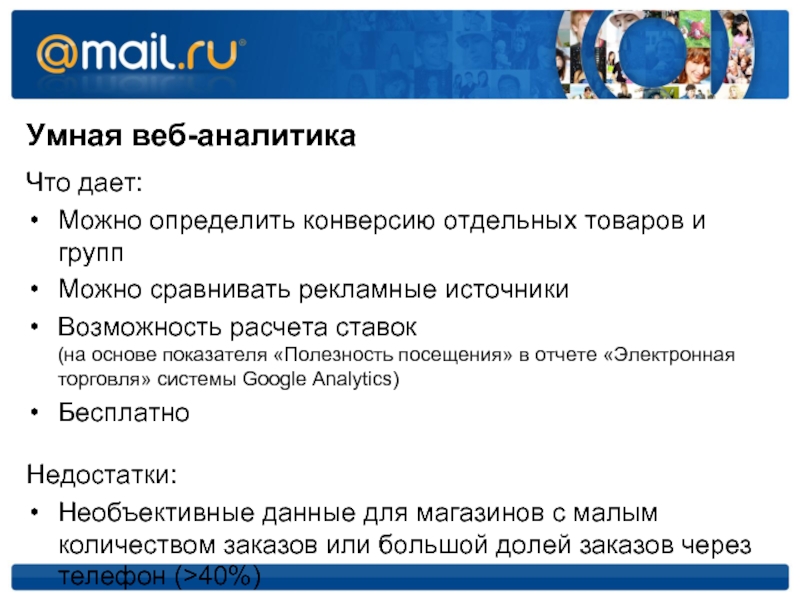 @mail.ru

Умная веб-аналитика

Что дает:

• Можно определить конверсию отдельных товаров и групп
• Можно сравнивать рекламные источники
• Возможность расчета ставок (на основе показателя «Полезность посещения» в отчете «Электронная торговля» системы Google Analytics)
• Бесплатно

Недостатки:

• Необъективные данные для магазинов с малым количеством заказов или большой долей заказов через телефон (>40%)